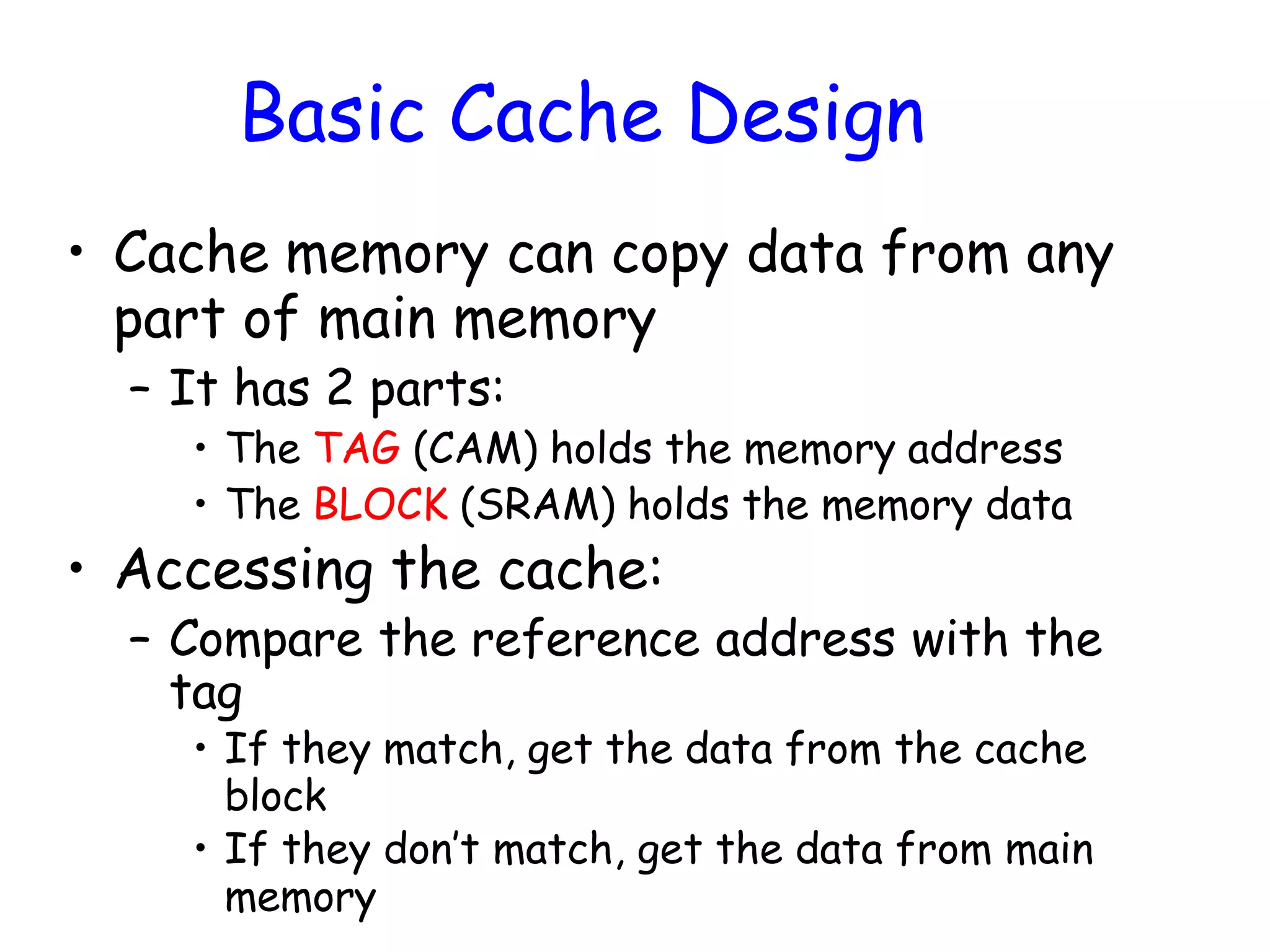 Basic Cache Design

• Cache memory can copy data from any part of main memory
– It has 2 parts:
• The TAG (CAM) holds the memory address
• The BLOCK (SRAM) holds the memory data
• Accessing the cache:
– Compare the reference address with the tag
• If they match, get the data from the cache block
• If they don't match, get the data from main memory